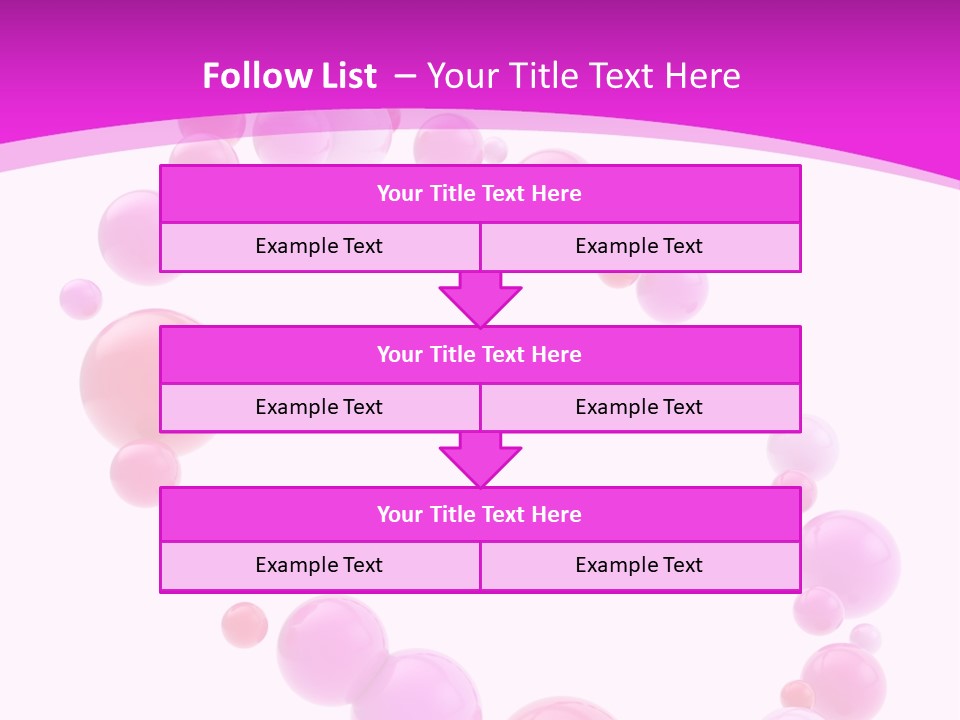 Follow List – Your Title Text Here

Your Title Text Here

Example Text

Example Text

Your Title Text Here

Example Text

Example Text

Your Title Text Here

Example Text

Example Text